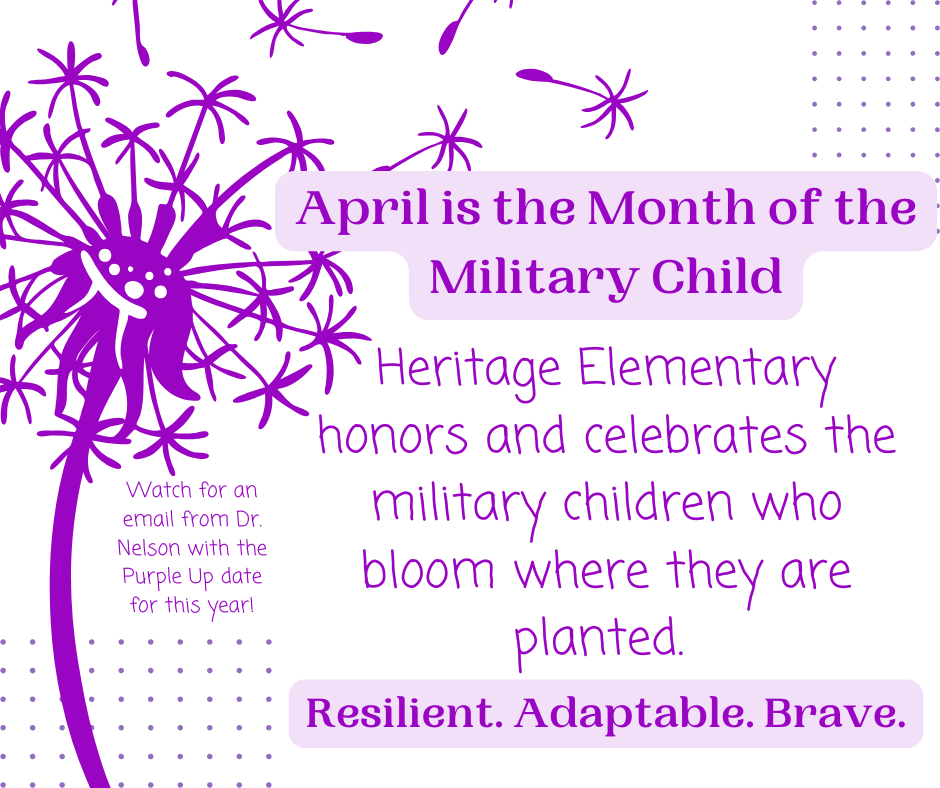 April is the Month of the Military Child

Heritage Elementary honors and celebrates the military children who bloom where they are planted.

Watch for an email from Dr. Nelson with the Purple Up date for this year!

Resilient. Adaptable. Brave.